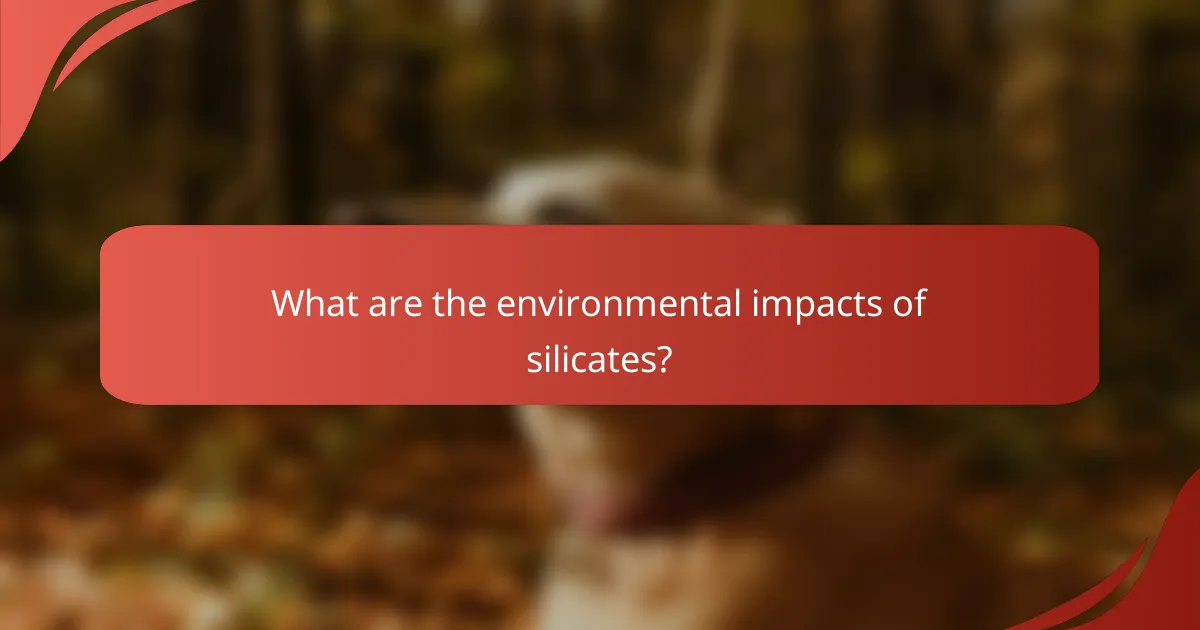 What are the environmental impacts of silicates?